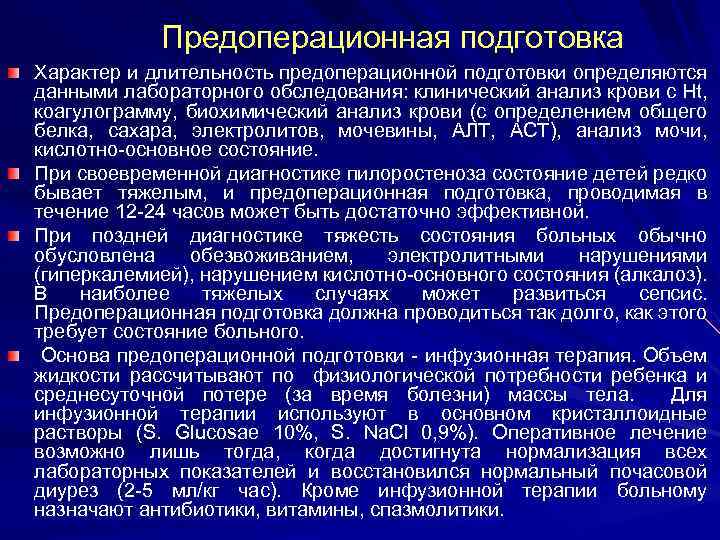 Предоперационная подготовка

Характер и длительность предоперационной подготовки определяются данными лабораторного обследования: клинический анализ крови с Ht, коагулограмму, биохимический анализ крови (с определением общего белка, сахара, электролитов, мочевины, АЛТ, АСТ), анализ мочи, кислотно-основное состояние.

При своевременной диагностике пилоростеноза состояние детей редко бывает тяжелым, и предоперационная подготовка, проводимая в течение 12-24 часов может быть достаточно эффективной.

При поздней диагностике тяжесть состояния больных обычно обусловлена обезвоживанием, электролитными нарушениями (гиперкалемией), нарушением кислотно-основного состояния (алкалоз). В наиболее тяжелых случаях может развиться сепсис. Предоперационная подготовка должна проводиться так долго, как этого требует состояние больного.

Основа предоперационной подготовки - инфузионная терапия. Объем жидкости рассчитывают по физиологической потребности ребенка и среднесуточной потере (за время болезни) массы тела. Для инфузионной терапии используют в основном кристаллоидные растворы (S. Glucosae 10%, S. NaCl 0,9%). Оперативное лечение возможно лишь тогда, когда достигнута нормализация всех лабораторных показателей и восстановился нормальный почасовой диурез (2-5 мл/кг час). Кроме инфузионной терапии больному назначают антибиотики, витамины, спазмолитики.